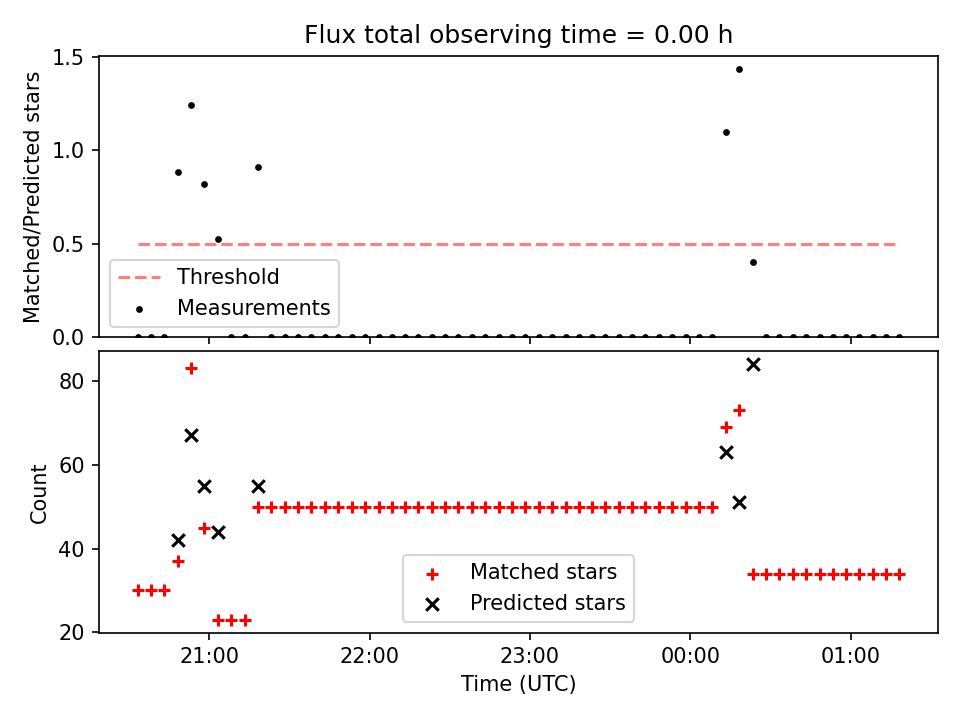 Flux total observing time = 0.00 h

Matched/Predicted stars

1.5
1.0
0.5
0.0

Threshold
Measurements

Count

80
60
40
20

Matched stars
Predicted stars

21:00
22:00
23:00
00:00
01:00

Time (UTC)